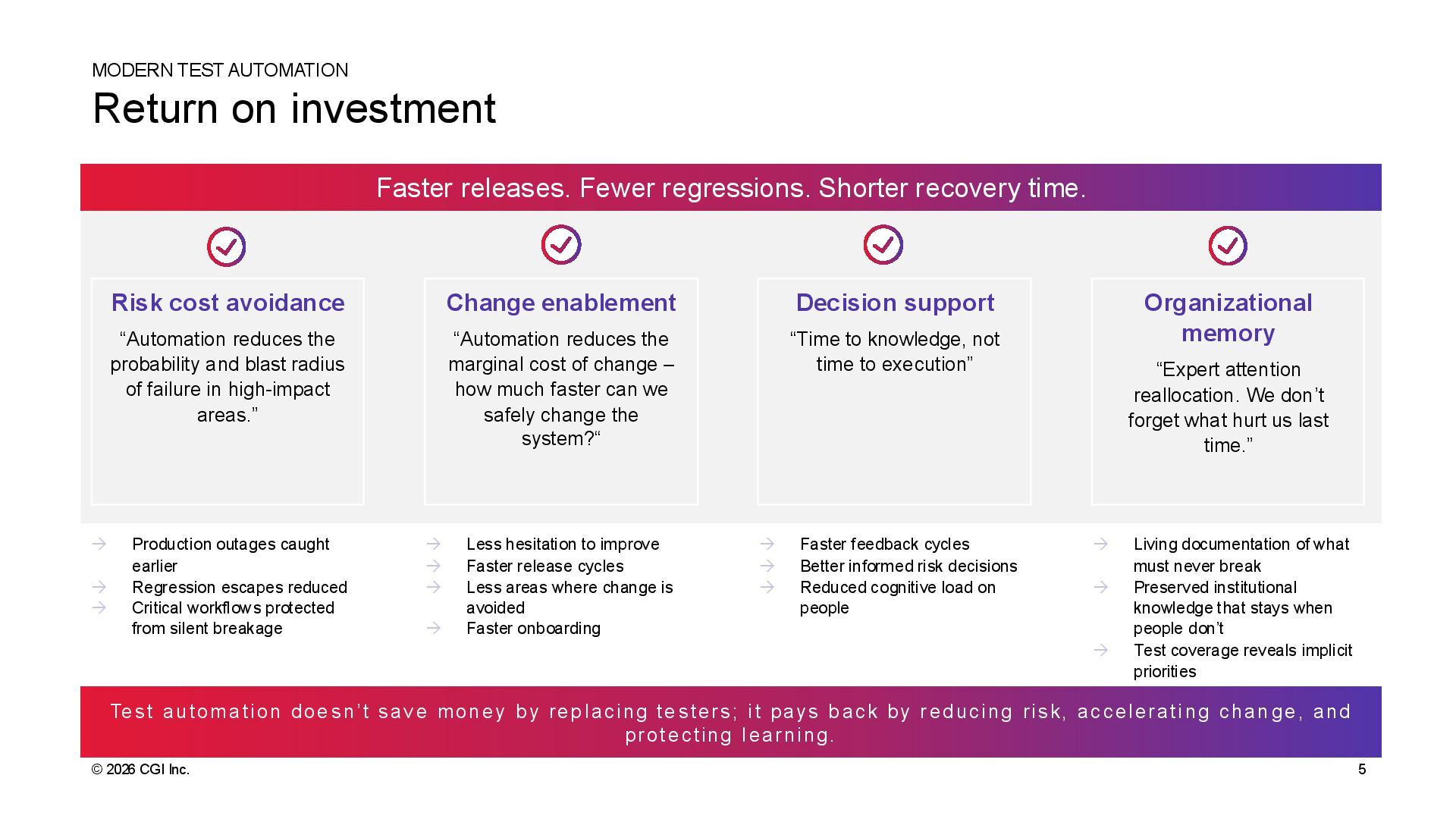 MODERN TEST AUTOMATION

Return on investment

Faster releases. Fewer regressions. Shorter recovery time.

Risk cost avoidance

“Automation reduces the probability and blast radius of failure in high-impact areas.”

→ Production outages caught earlier
→ Regression escapes reduced
→ Critical workflows protected from silent breakage

Change enablement

“Automation reduces the marginal cost of change – how much faster can we safely change the system?“

→ Less hesitation to improve
→ Faster release cycles
→ Less areas where change is avoided
→ Faster onboarding

Decision support

“Time to knowledge, not time to execution”

→ Faster feedback cycles
→ Better informed risk decisions
→ Reduced cognitive load on people

Organizational memory

“Expert attention reallocation. We don’t forget what hurt us last time.”

→ Living documentation of what must never break
→ Preserved institutional knowledge that stays when people don’t
→ Test coverage reveals implicit priorities

Test automation doesn’t save money by replacing testers; it pays back by reducing risk, accelerating change, and protecting learning.

© 2026 CGI Inc.

5